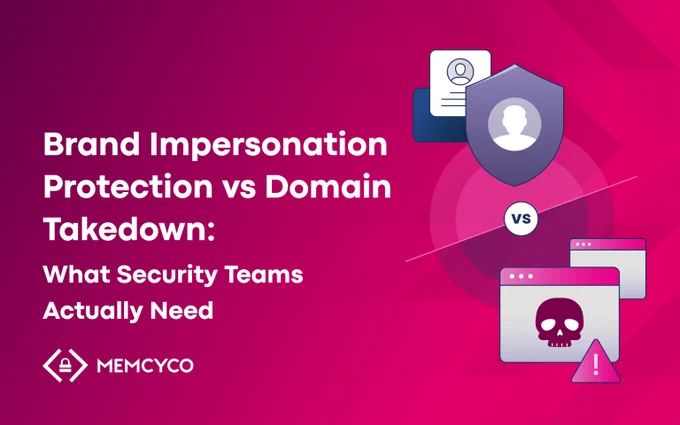 Brand Impersonation Protection vs Domain Takedown:

What Security Teams Actually Need

MEMCYCO

VS